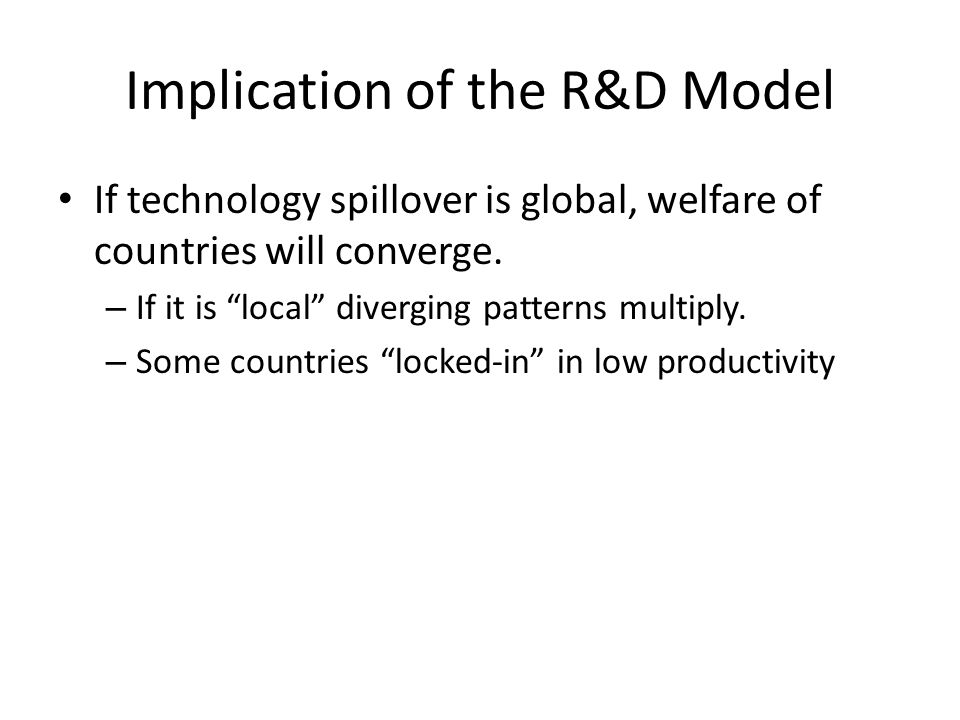 Implication of the R&D Model

• If technology spillover is global, welfare of countries will converge.

– If it is “local” diverging patterns multiply.

– Some countries “locked-in” in low productivity